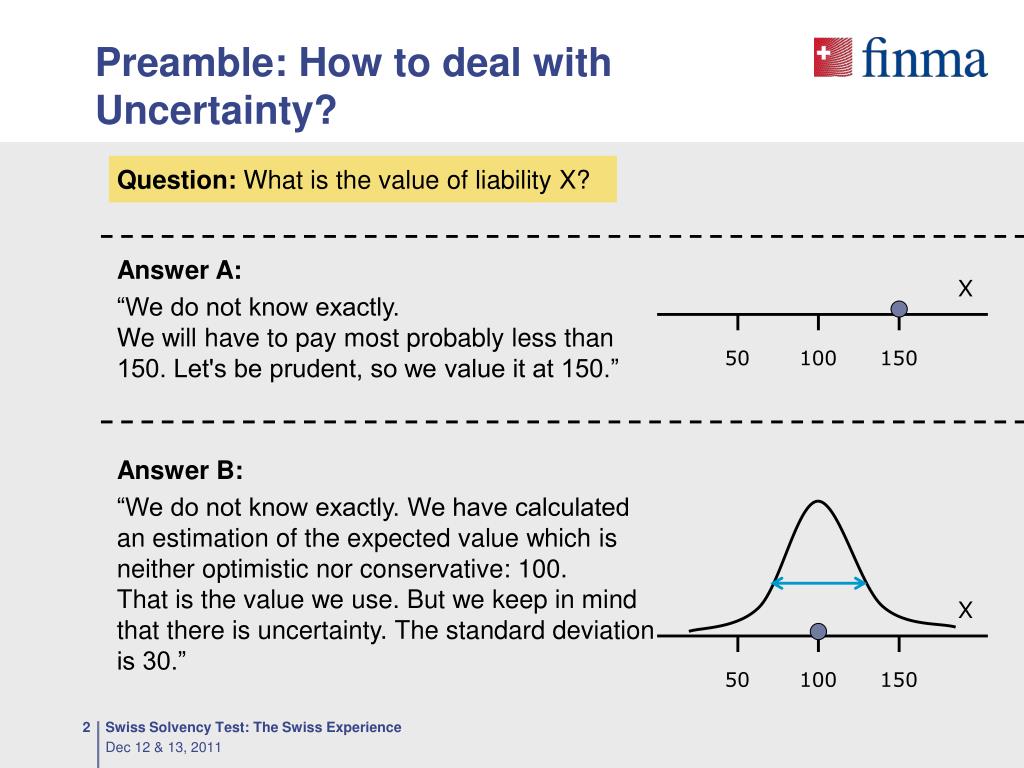 Preamble: How to deal with Uncertainty?

finma

Question: What is the value of liability X?

Answer A:

“We do not know exactly.
We will have to pay most probably less than 150. Let's be prudent, so we value it at 150.”

X

50 100 150

Answer B:

“We do not know exactly. We have calculated an estimation of the expected value which is neither optimistic nor conservative: 100.
That is the value we use. But we keep in mind that there is uncertainty. The standard deviation is 30.”

X

50 100 150

2 Swiss Solvency Test: The Swiss Experience
Dec 12 & 13, 2011